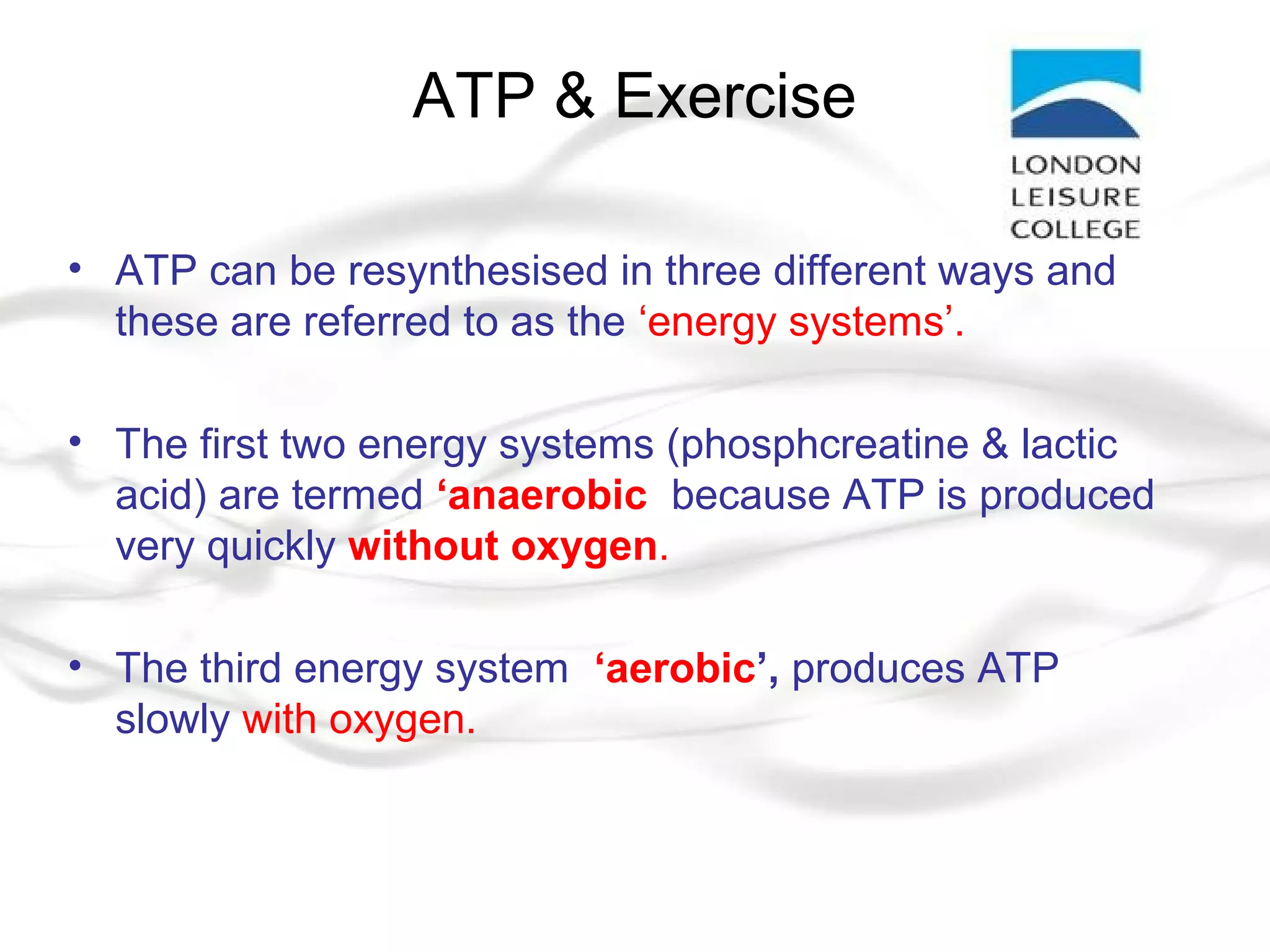 ATP & Exercise

LONDON LEISURE COLLEGE

• ATP can be resynthesised in three different ways and these are referred to as the ‘energy systems’.

• The first two energy systems (phosphcreatine & lactic acid) are termed ‘anaerobic because ATP is produced very quickly without oxygen.

• The third energy system ‘aerobic’, produces ATP slowly with oxygen.